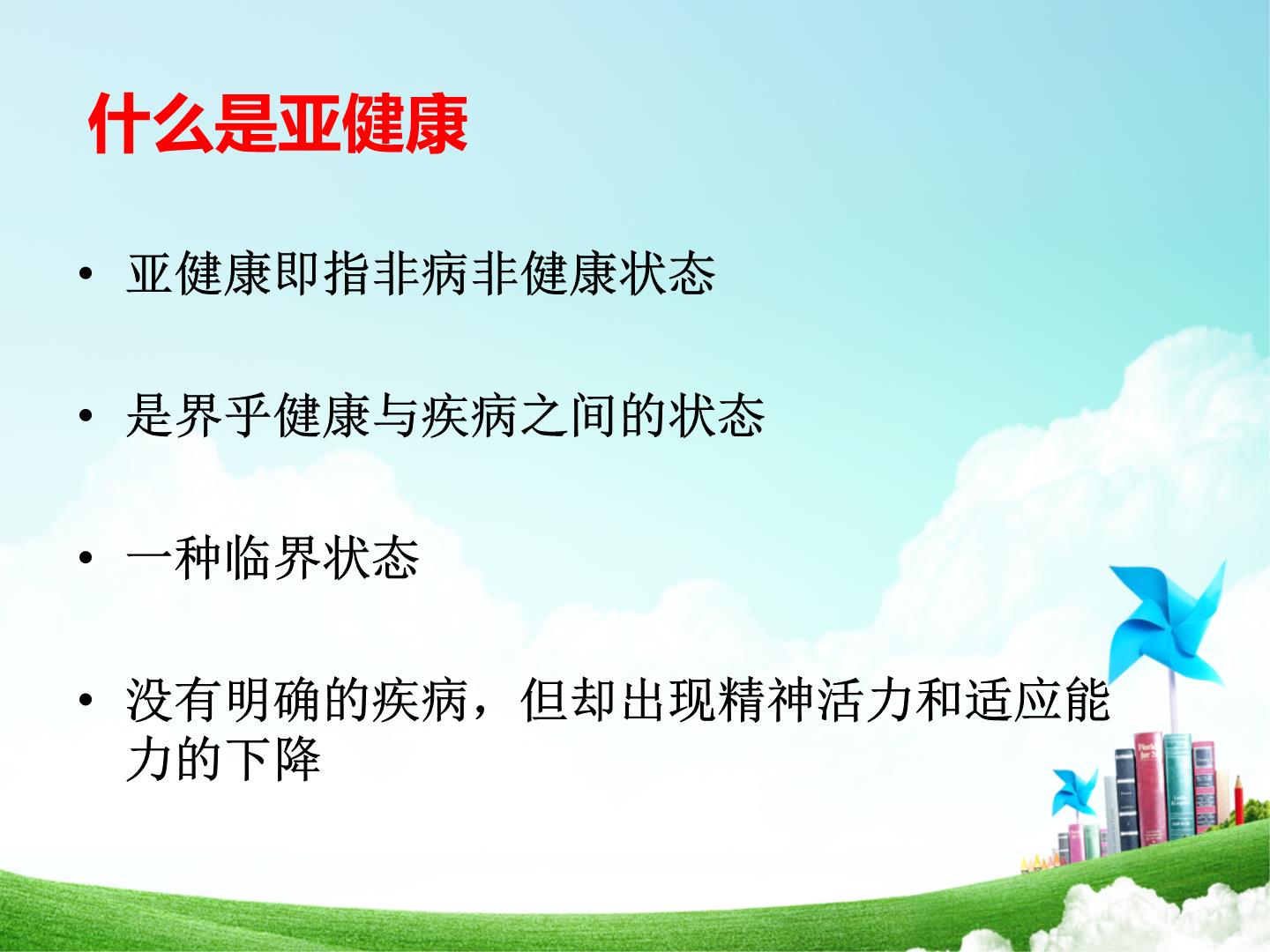 什么是亚健康

• 亚健康即指非病非健康状态

• 是界乎健康与疾病之间的状态

• 一种临界状态

• 没有明确的疾病，但却出现精神活力和适应能力的下降